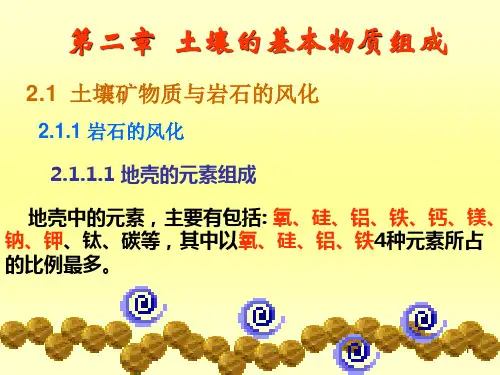 第二章 土壤的基本物质组成

2.1 土壤矿物质与岩石的风化

2.1.1 岩石的风化

2.1.1.1 地壳的元素组成

地壳中的元素，主要有包括: 氧、硅、铝、铁、钙、镁、钠、钾、钛、碳等，其中以氧、硅、铝、铁4种元素所占的比例最多。